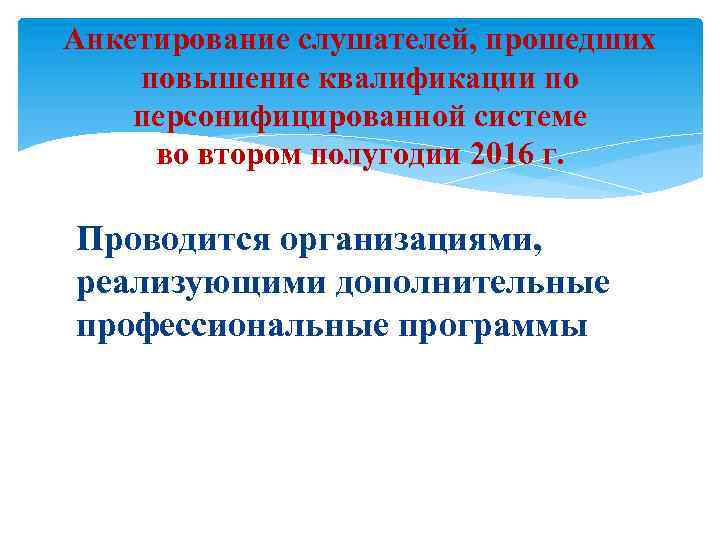 Анкетирование слушателей, прошедших повышение квалификации по персонифицированной системе во втором полугодии 2016 г.

Проводится организациями, реализующими дополнительные профессиональные программы